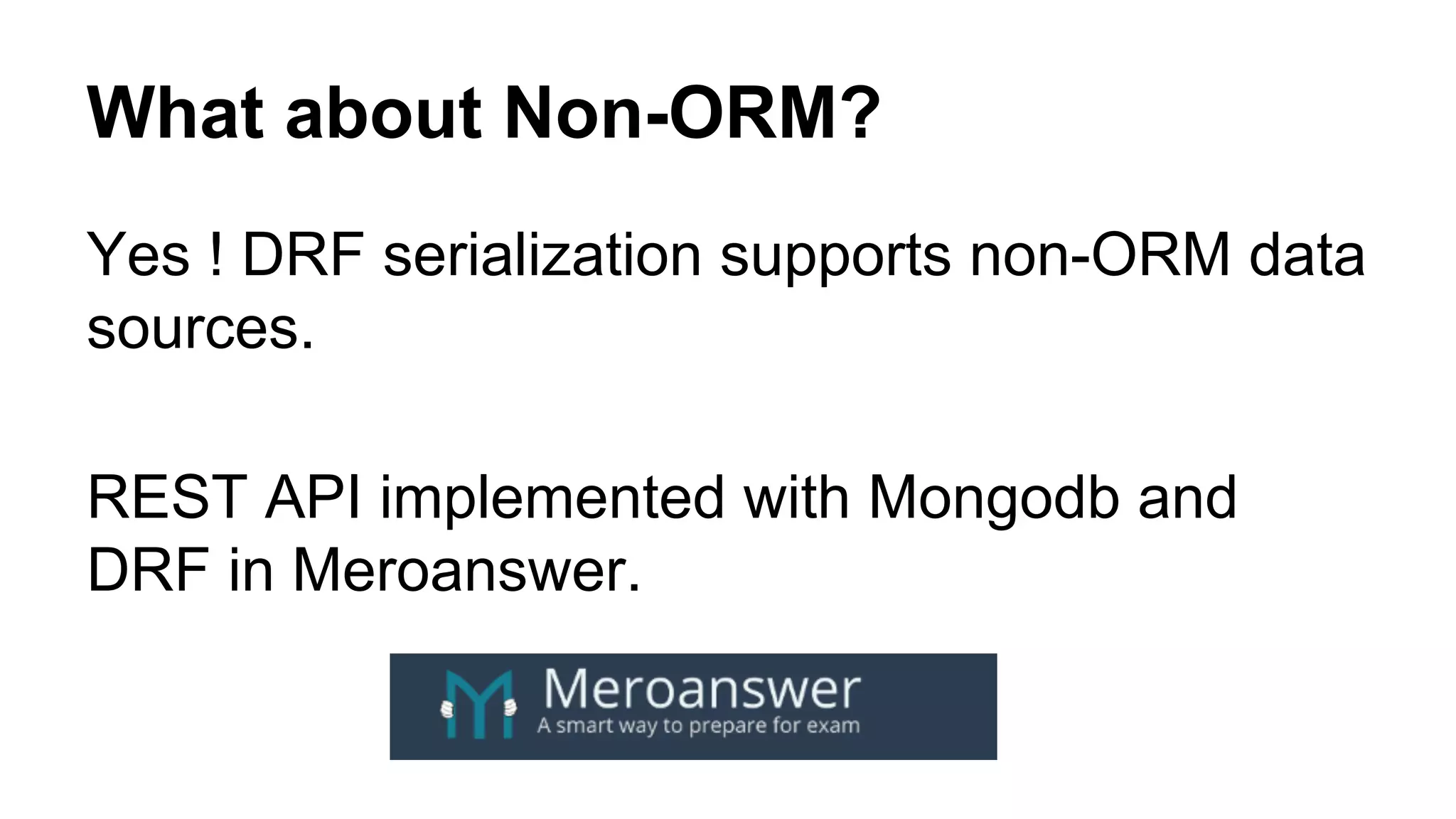 What about Non-ORM?

Yes ! DRF serialization supports non-ORM data sources.

REST API implemented with Mongodb and DRF in Meroanswer.

Meroanswer
A smart way to prepare for exam